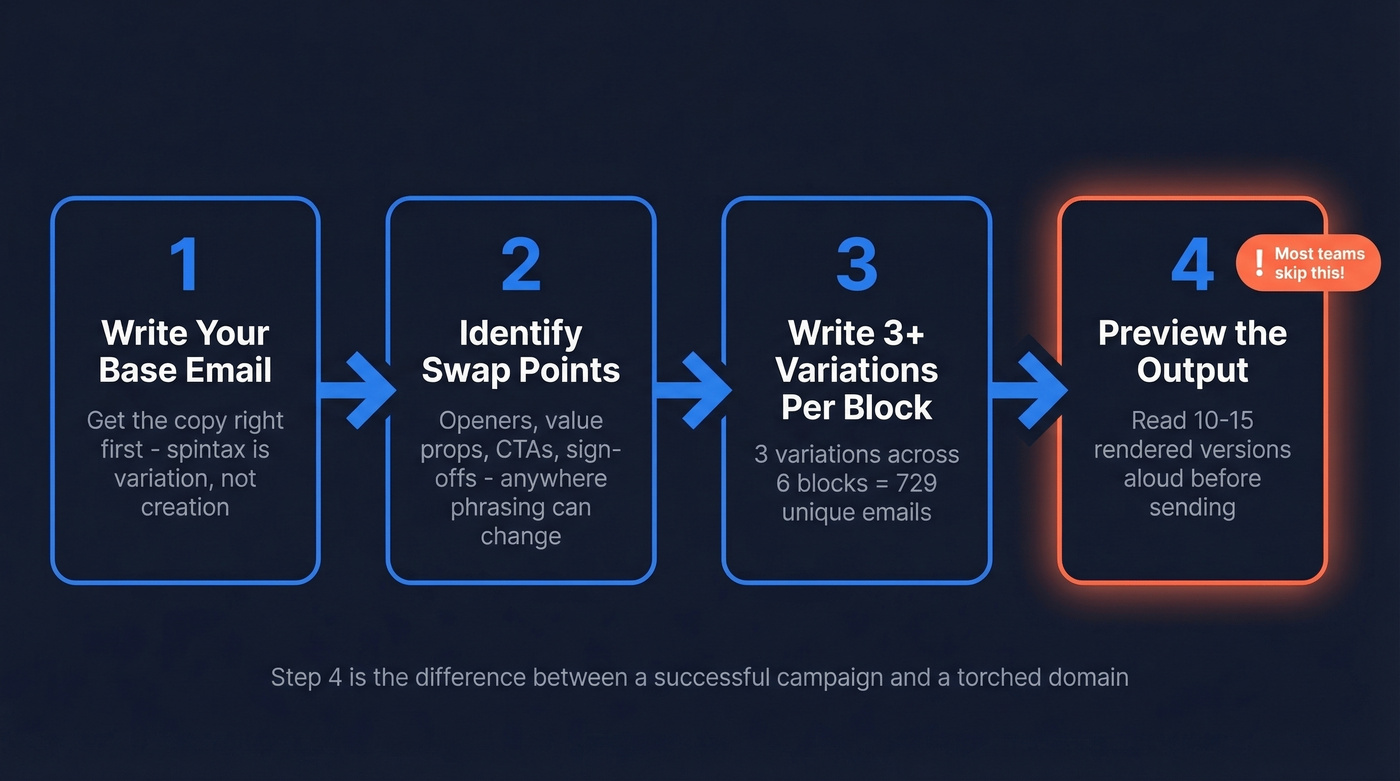 1
Write Your Base Email
Get the copy right first - spintax is variation, not creation

2
Identify Swap Points
Openers, value props, CTAs, sign-offs - anywhere phrasing can change

3
Write 3+ Variations Per Block
3 variations across 6 blocks = 729 unique emails

4
! Most teams skip this!
Preview the Output
Read 10-15 rendered versions aloud before sending

Step 4 is the difference between a successful campaign and a torched domain